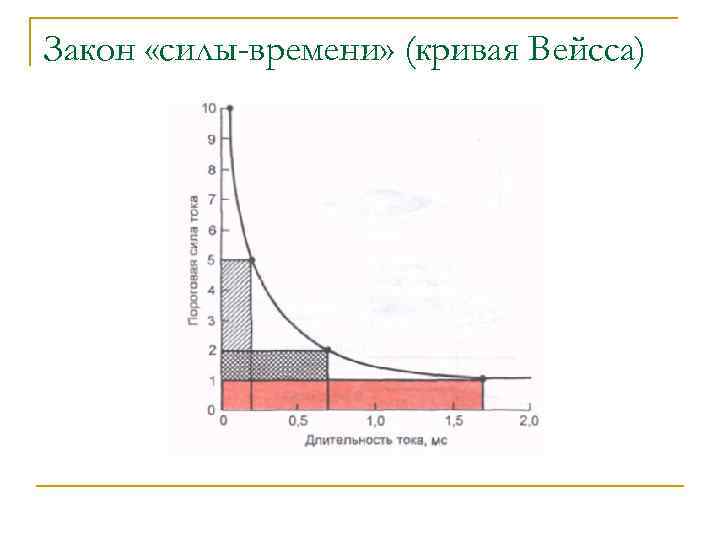 Закон «силы-времени» (кривая Вейсса)

10
9
8
7
6
5
4
3
2
1
0

Пороговая сила тока

0
0,5
1,0
1,5
2,0

Длительность тока, мс